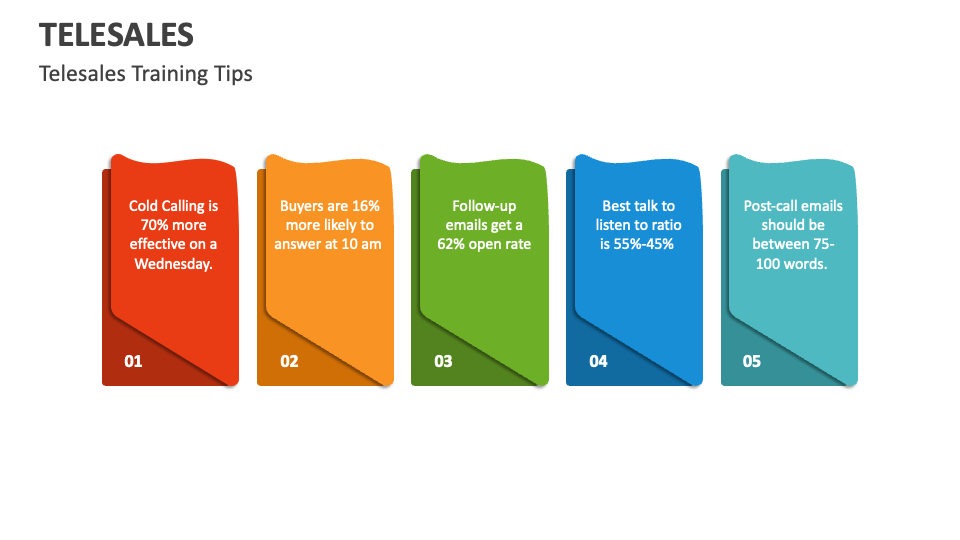 TELESALES

Telesales Training Tips

Cold Calling is 70% more effective on a Wednesday.

01

Buyers are 16% more likely to answer at 10 am

02

Follow-up emails get a 62% open rate

03

Best talk to listen to ratio is 55%-45%

04

Post-call emails should be between 75-100 words.

05